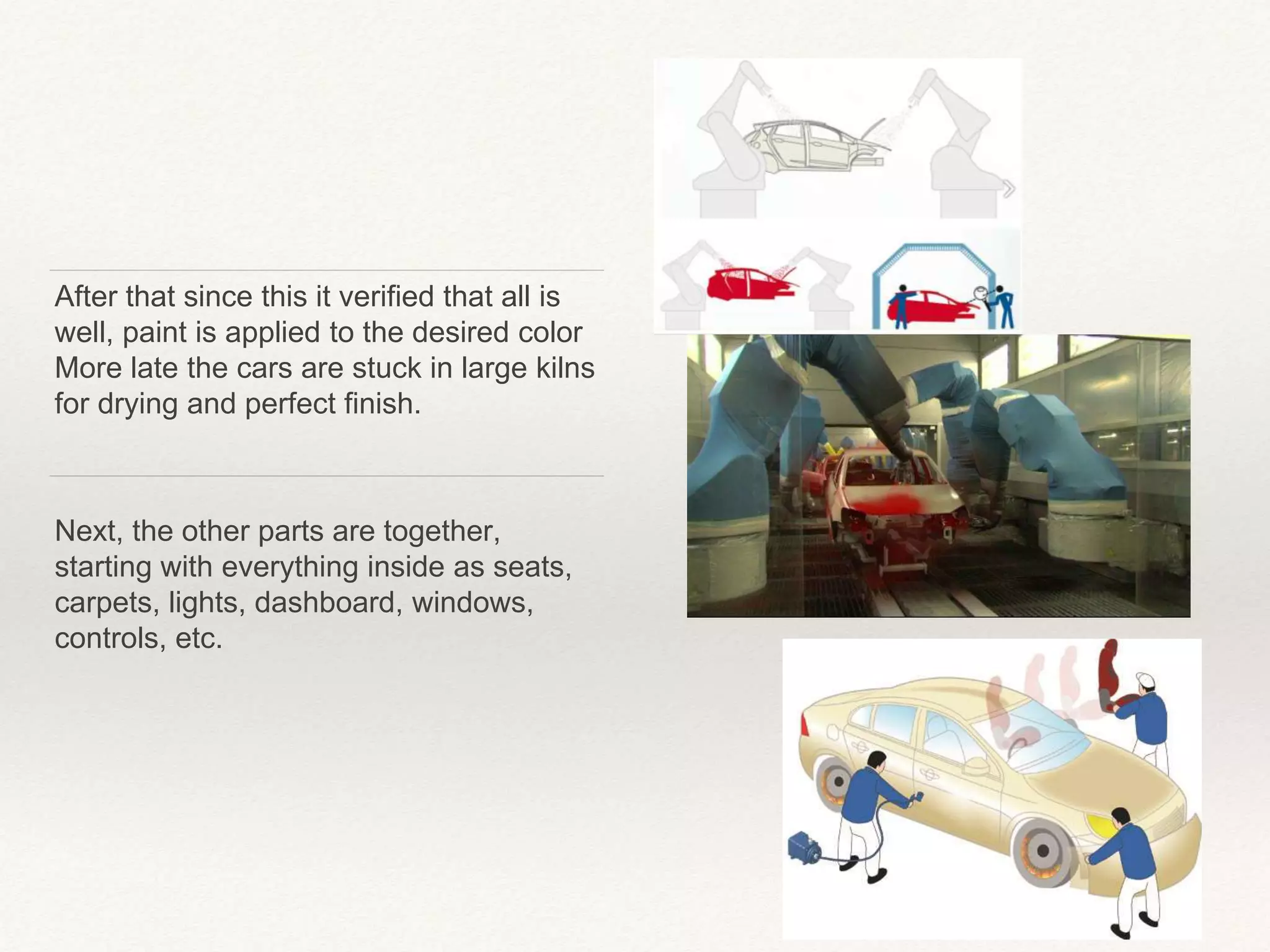 After that since this it verified that all is well, paint is applied to the desired color More late the cars are stuck in large kilns for drying and perfect finish.

Next, the other parts are together, starting with everything inside as seats, carpets, lights, dashboard, windows, controls, etc.